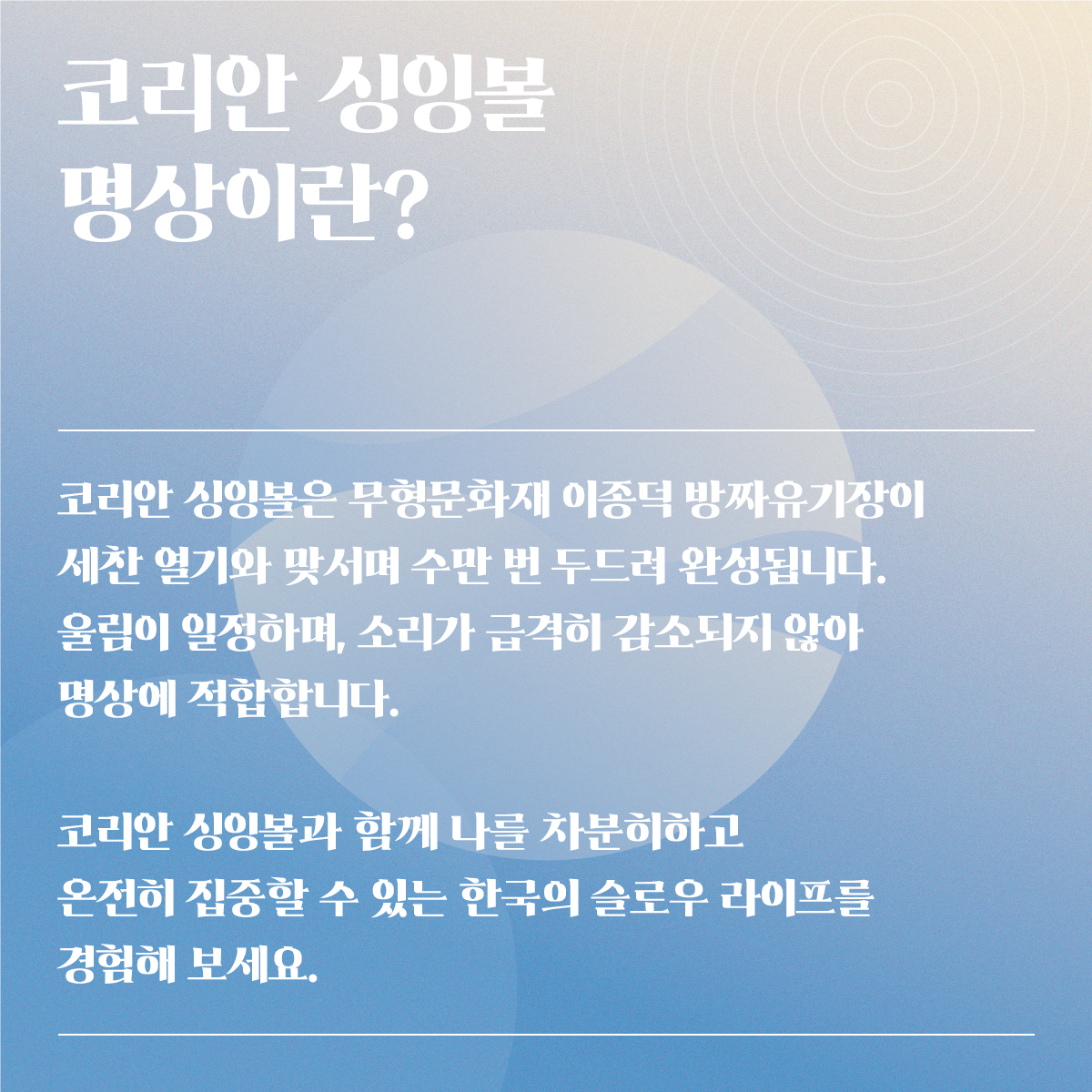 코리안 싱잉볼
명상이란?

코리안 싱잉볼은 무형문화재 이종덕 방짜유기장이 세찬 열기와 맞서며 수만 번 두드려 완성됩니다. 울림이 일정하며, 소리가 급격히 감소되지 않아 명상에 적합합니다.

코리안 싱잉볼과 함께 나를 차분히하고 온전히 집중할 수 있는 한국의 슬로우 라이프를 경험해 보세요.